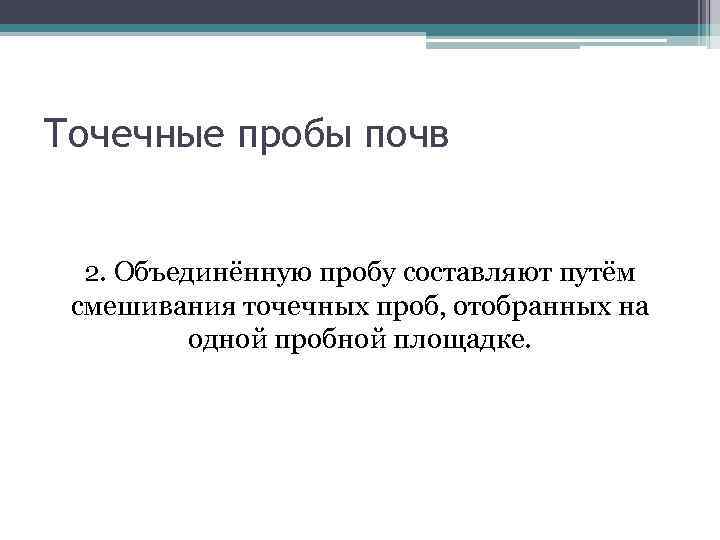 Точечные пробы почв

2. Объединённую пробу составляют путём смешивания точечных проб, отобранных на одной пробной площадке.